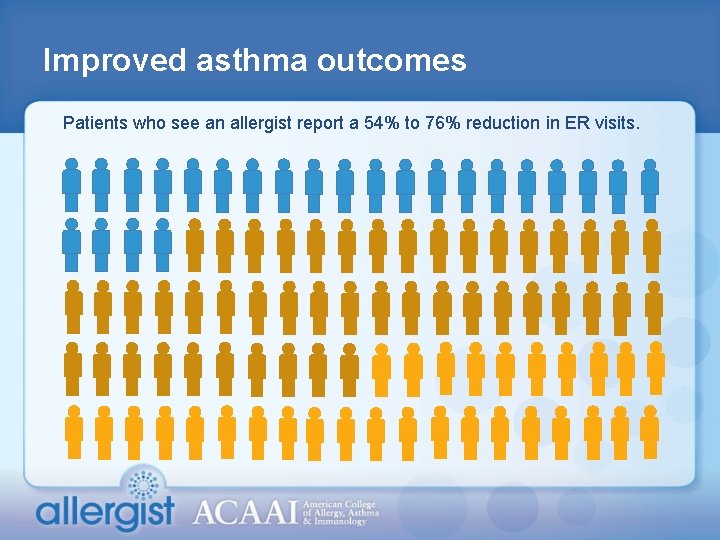 Improved asthma outcomes

Patients who see an allergist report a 54% to 76% reduction in ER visits.

allergist ACAAI American College of Allergy, Asthma & Immunology